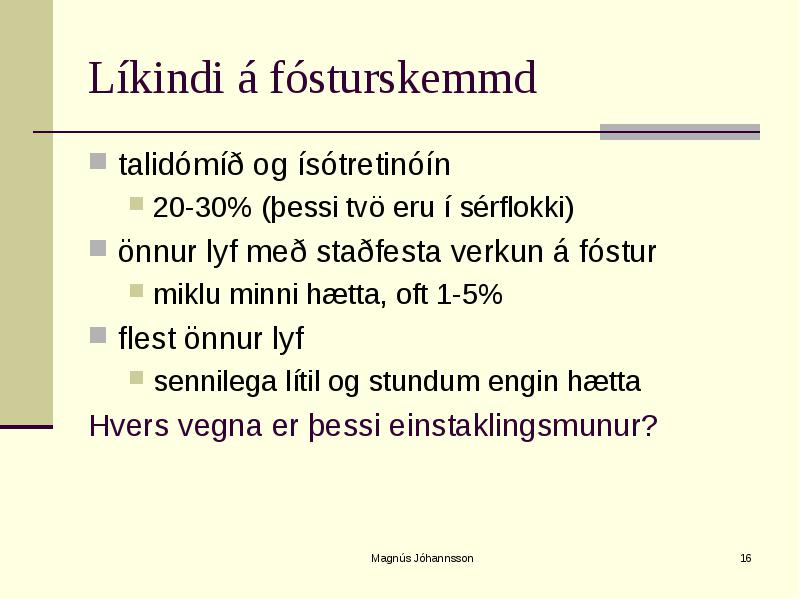 Líkindi á fósturskemmd

talidómíð og ísótretinóín

20-30% (þessi tvö eru í sérflokki)

önnur lyf með staðfesta verkun á fóstur

miklu minni hætta, oft 1-5%

flest önnur lyf

sennilega lítil og stundum engin hætta

Hvers vegna er þessi einstaklingsmunur?

Magnús Jóhannsson

16